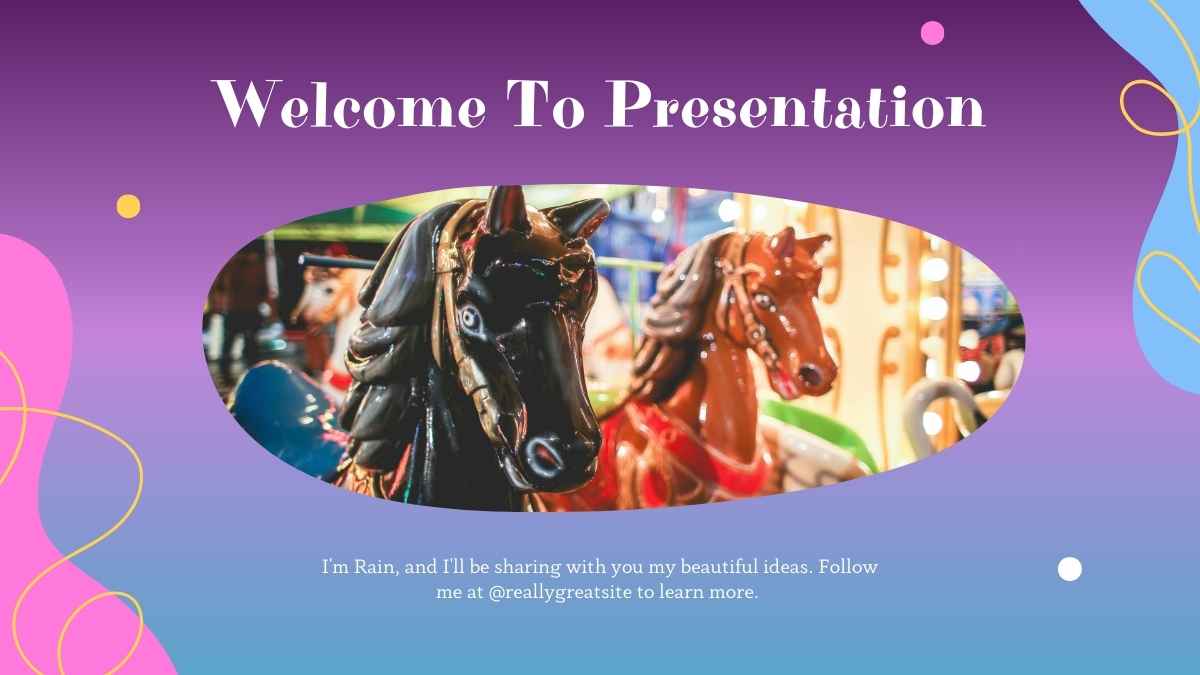 Welcome To Presentation

I'm Rain, and I'll be sharing with you my beautiful ideas. Follow me at @reallygreatsite to learn more.